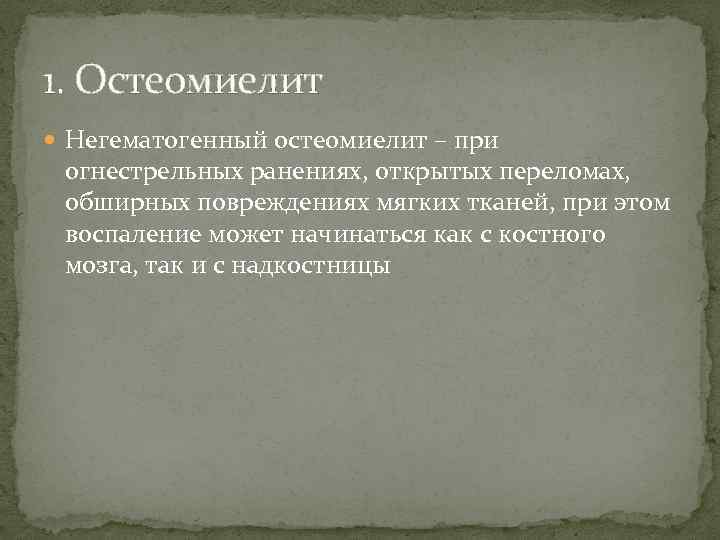 1. Остеомиелит

Негематогенный остеомиелит – при огнестрельных ранениях, открытых переломах, обширных повреждениях мягких тканей, при этом воспаление может начинаться как с костного мозга, так и с надкостницы